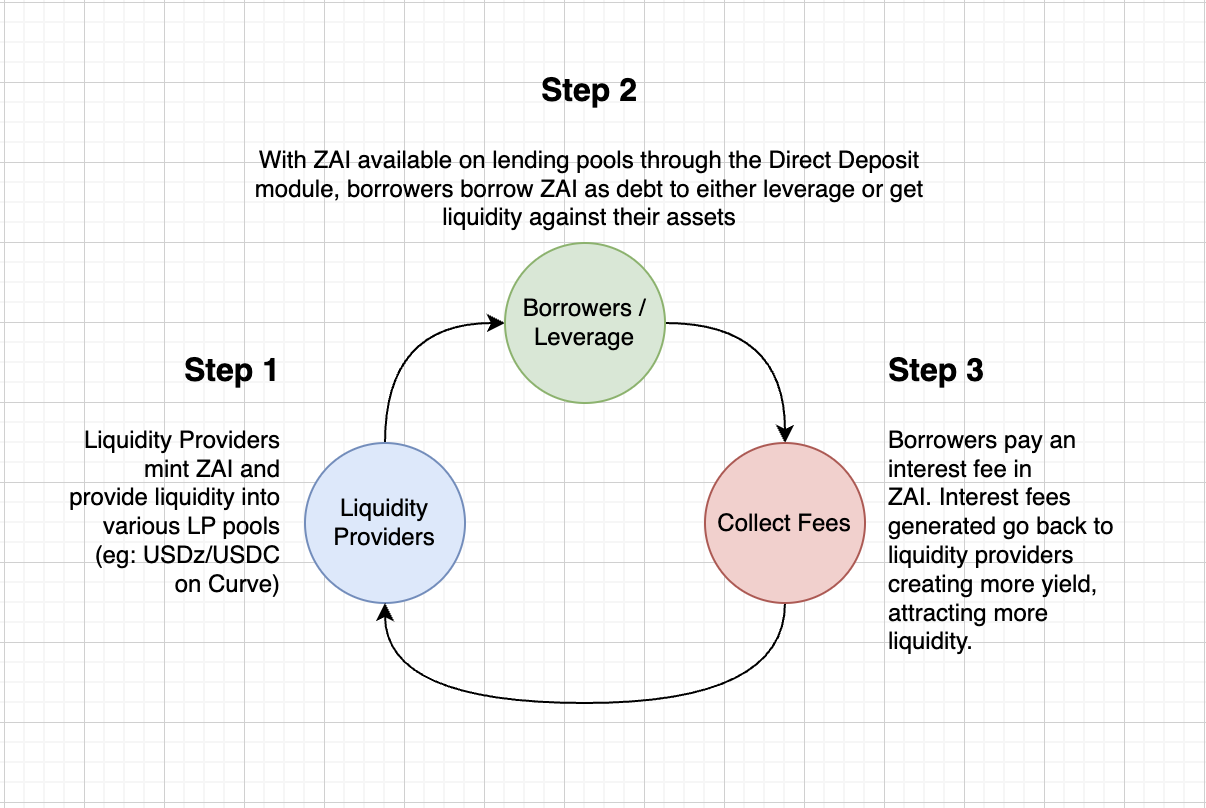 Step 2

With ZAI available on lending pools through the Direct Deposit module, borrowers borrow ZAI as debt to either leverage or get liquidity against their assets

Borrowers / Leverage

Step 1

Liquidity Providers mint ZAI and provide liquidity into various LP pools (eg: USDz/USDC on Curve)

Liquidity Providers

Step 3

Borrowers pay an interest fee in ZAI. Interest fees generated go back to liquidity providers creating more yield, attracting more liquidity.

Collect Fees